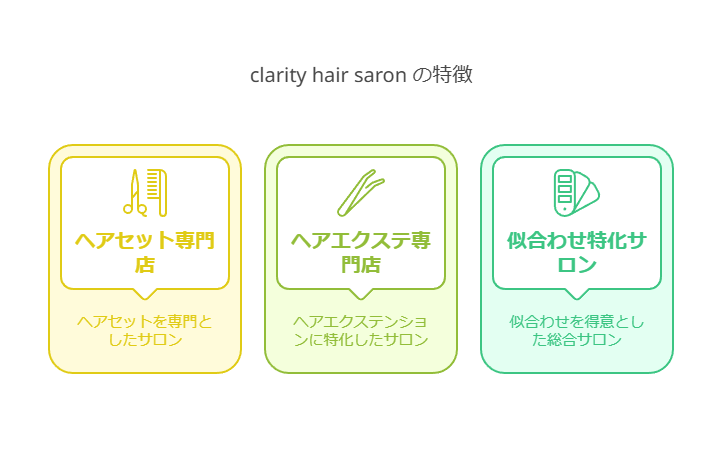 clarity hair saron の特徴

ヘアセット専門店

ヘアセットを専門としたサロン

ヘアエクステ専門店

ヘアエクステンションに特化したサロン

似合わせ特化サロン

似合わせを得意とした総合サロン